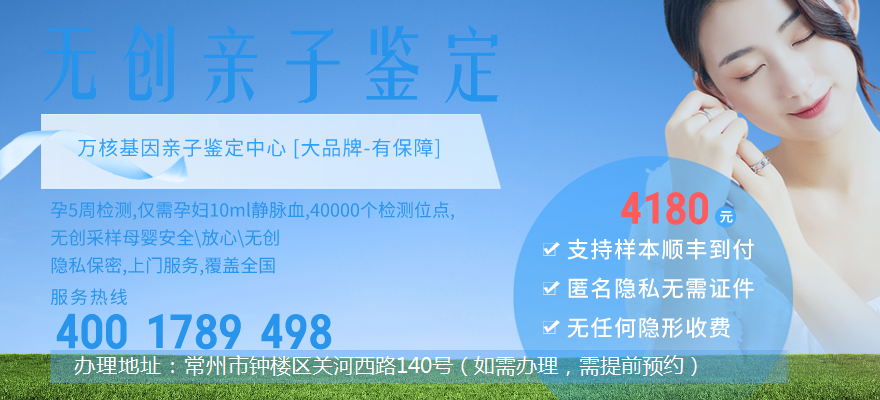 无创亲子鉴定

万核基因亲子鉴定中心 [大品牌-有保障]

孕5周检测,仅需孕妇10ml静脉血,40000个检测位点,
无创采样母婴安全\放心\无创
隐私保密,上门服务,覆盖全国

服务热线
400 1789 498

4180 元

支持样本顺丰到付
匿名隐私无需证件
无任何隐形收费

办理地址：常州市钟楼区关河西路140号（如需办理，需提前预约）